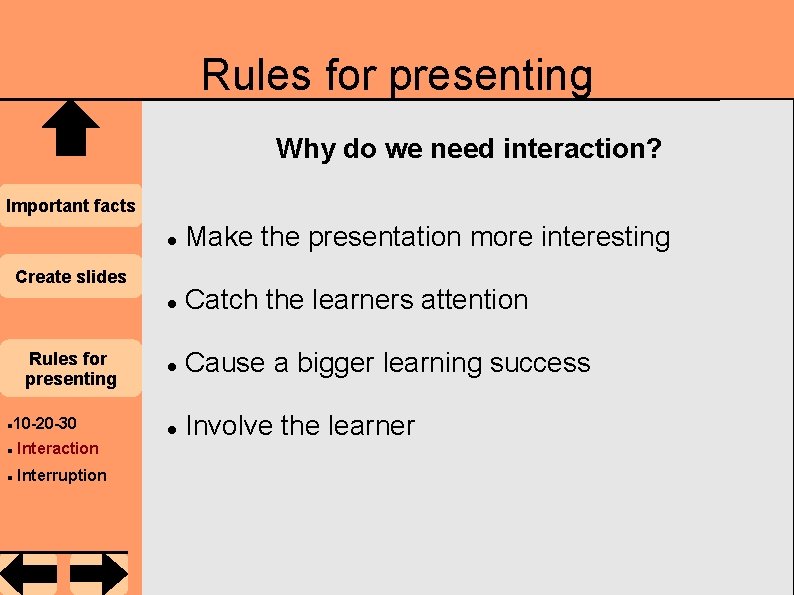 Rules for presenting

Important facts

Create slides

Rules for presenting

- 10-20-30
- Interaction
- Interruption

Why do we need interaction?

- Make the presentation more interesting
- Catch the learners attention
- Cause a bigger learning success
- Involve the learner